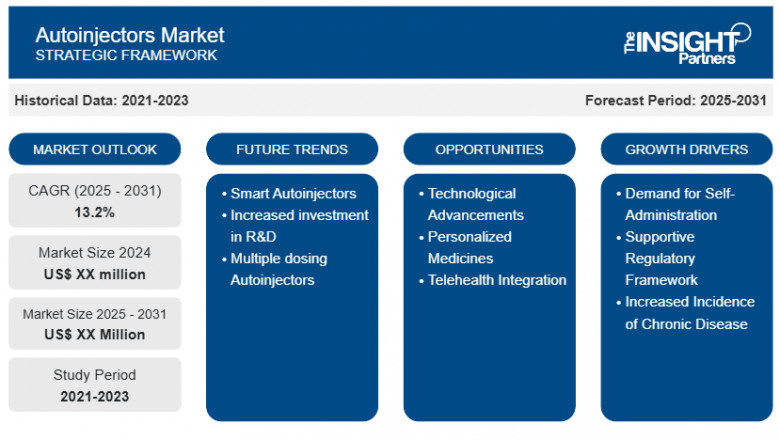 Autoinjectors Market
STRATEGIC FRAMEWORK

The INSIGHT Partners

Historical Data: 2021-2023

Forecast Period: 2025-2031

MARKET OUTLOOK

CAGR (2025 - 2031)
13.2%

Market Size 2024
US$ XX million

Market Size 2025 - 2031
US$ XX Million

Study Period
2021-2023

FUTURE TRENDS

• Smart Autoinjectors
• Increased investment in R&D
• Multiple dosing Autoinjectors

OPPORTUNITIES

• Technological Advancements
• Personalized Medicines
• Telehealth Integration

GROWTH DRIVERS

• Demand for Self-Administration
• Supportive Regulatory Framework
• Increased Incidence of Chronic Disease